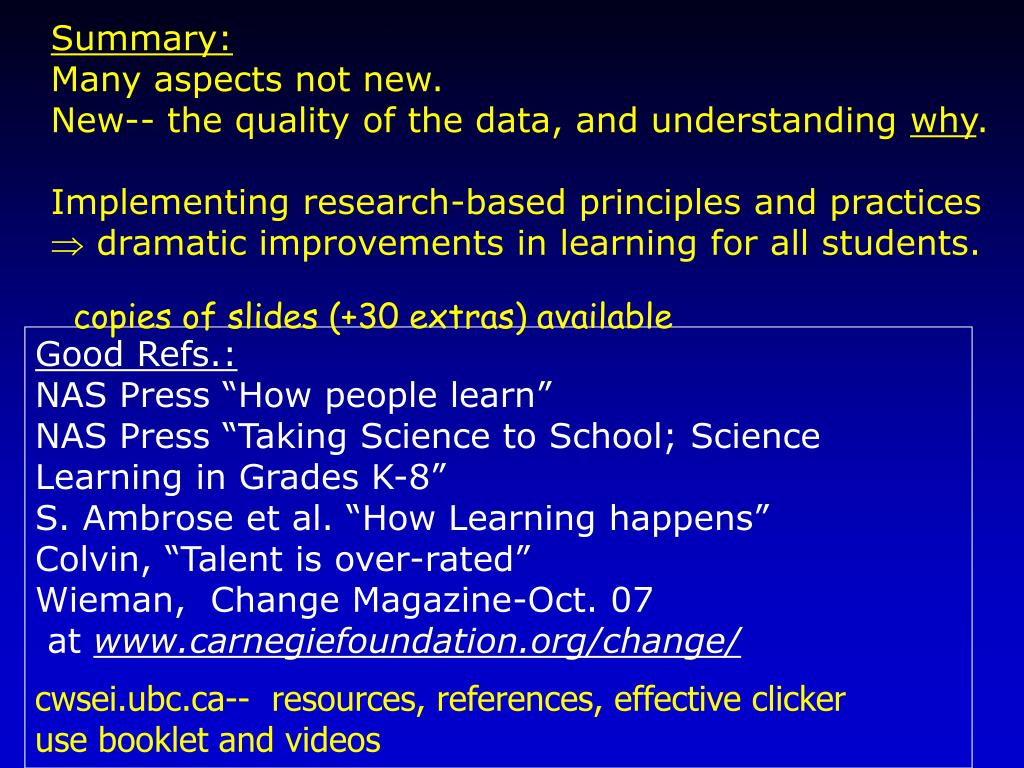 Summary:
Many aspects not new.
New-- the quality of the data, and understanding why.

Implementing research-based principles and practices $\Rightarrow$ dramatic improvements in learning for all students.

copies of slides (+30 extras) available

Good Refs.:
NAS Press “How people learn”
NAS Press “Taking Science to School; Science Learning in Grades K-8”
S. Ambrose et al. “How Learning happens”
Colvin, “Talent is over-rated”
Wieman, Change Magazine-Oct. 07
at www.carnegiefoundation.org/change/

cwsei.ubc.ca-- resources, references, effective clicker use booklet and videos